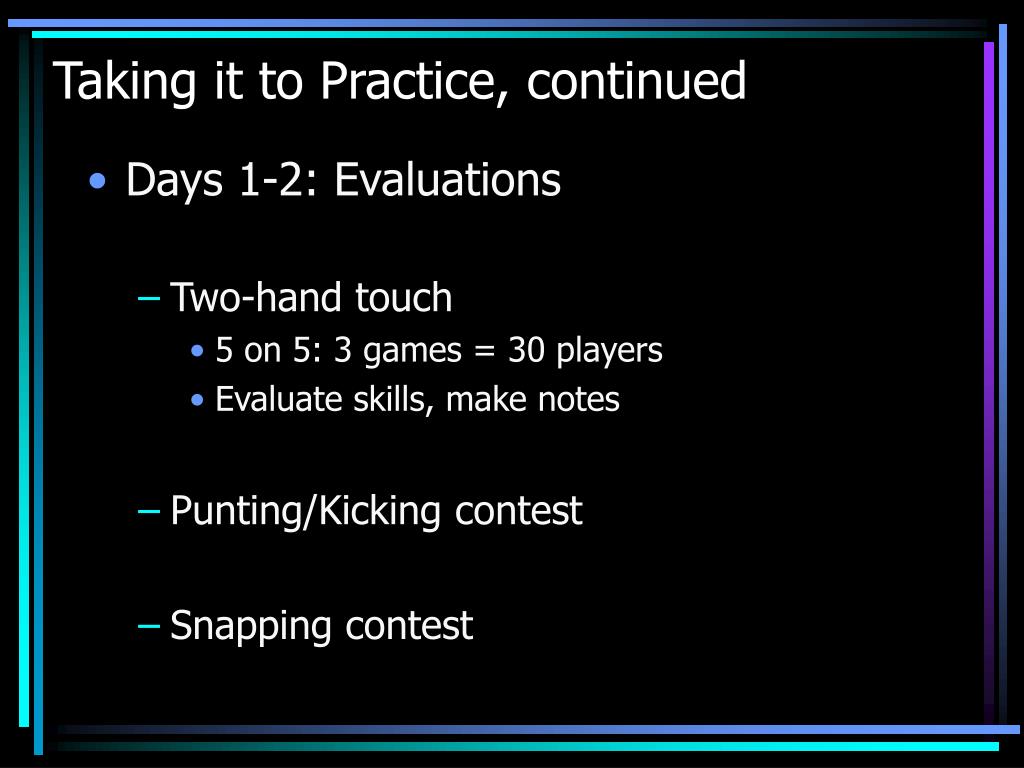 Taking it to Practice, continued

• Days 1-2: Evaluations

– Two-hand touch

• 5 on 5: 3 games = 30 players

• Evaluate skills, make notes

– Punting/Kicking contest

– Snapping contest